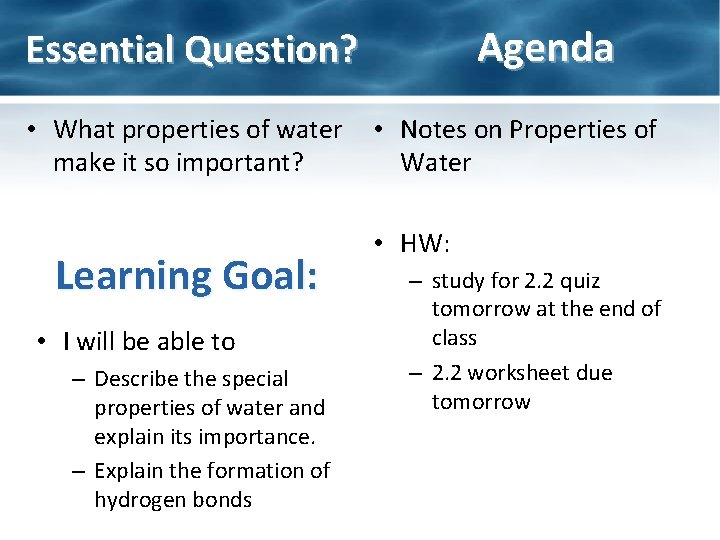 Essential Question?

• What properties of water make it so important?

Learning Goal:

• I will be able to

– Describe the special properties of water and explain its importance.

– Explain the formation of hydrogen bonds

Agenda

• Notes on Properties of Water

• HW:

– study for 2.2 quiz tomorrow at the end of class

– 2.2 worksheet due tomorrow